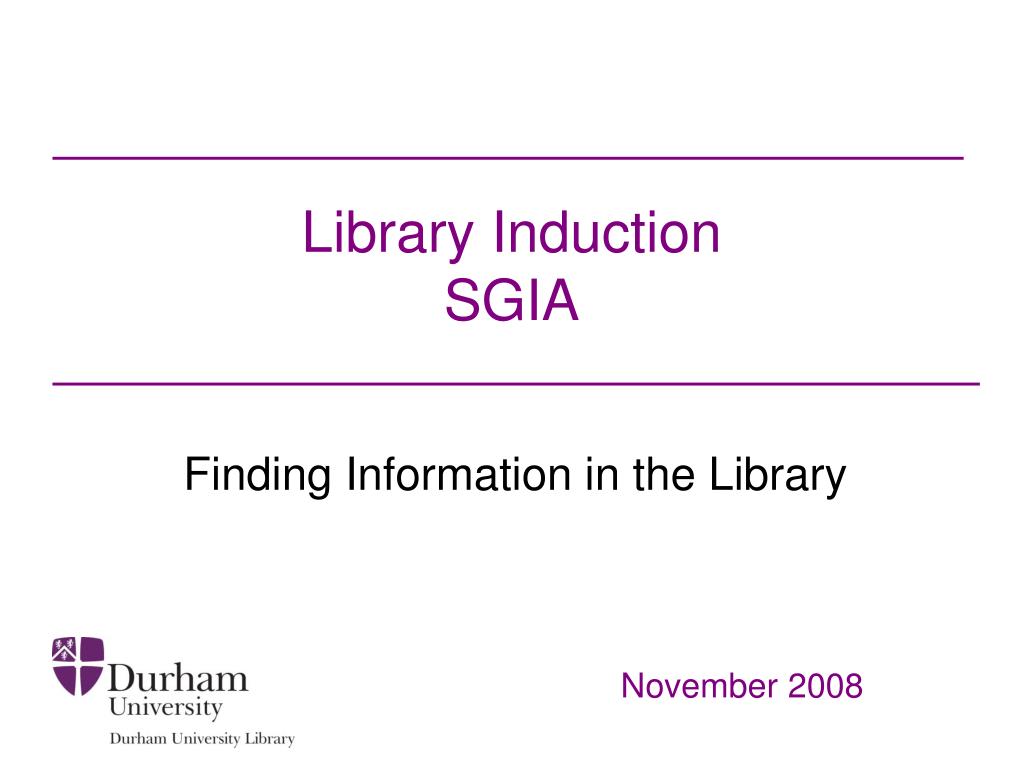 Library Induction
SGIA

Finding Information in the Library

Durham University

Durham University Library

November 2008